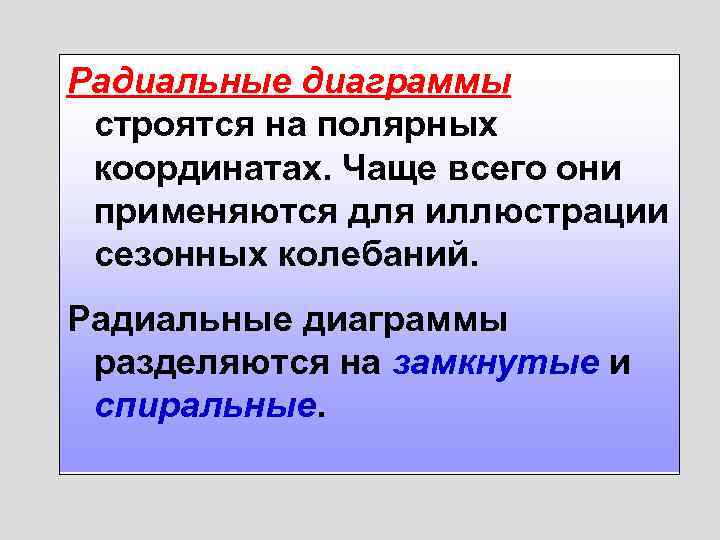 Радиальные диаграммы строятся на полярных координатах. Чаще всего они применяются для иллюстрации сезонных колебаний.

Радиальные диаграммы разделяются на замкнутые и спиральные.